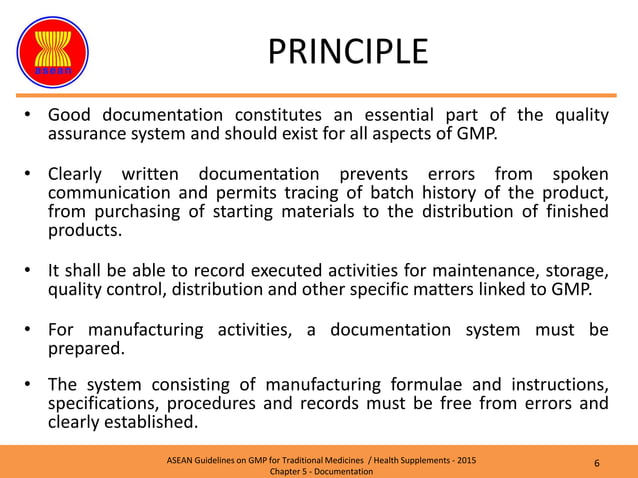 asean

PRINCIPLE

• Good documentation constitutes an essential part of the quality assurance system and should exist for all aspects of GMP.

• Clearly written documentation prevents errors from spoken communication and permits tracing of batch history of the product, from purchasing of starting materials to the distribution of finished products.

• It shall be able to record executed activities for maintenance, storage, quality control, distribution and other specific matters linked to GMP.

• For manufacturing activities, a documentation system must be prepared.

• The system consisting of manufacturing formulae and instructions, specifications, procedures and records must be free from errors and clearly established.

ASEAN Guidelines on GMP for Traditional Medicines / Health Supplements - 2015
Chapter 5 - Documentation

6